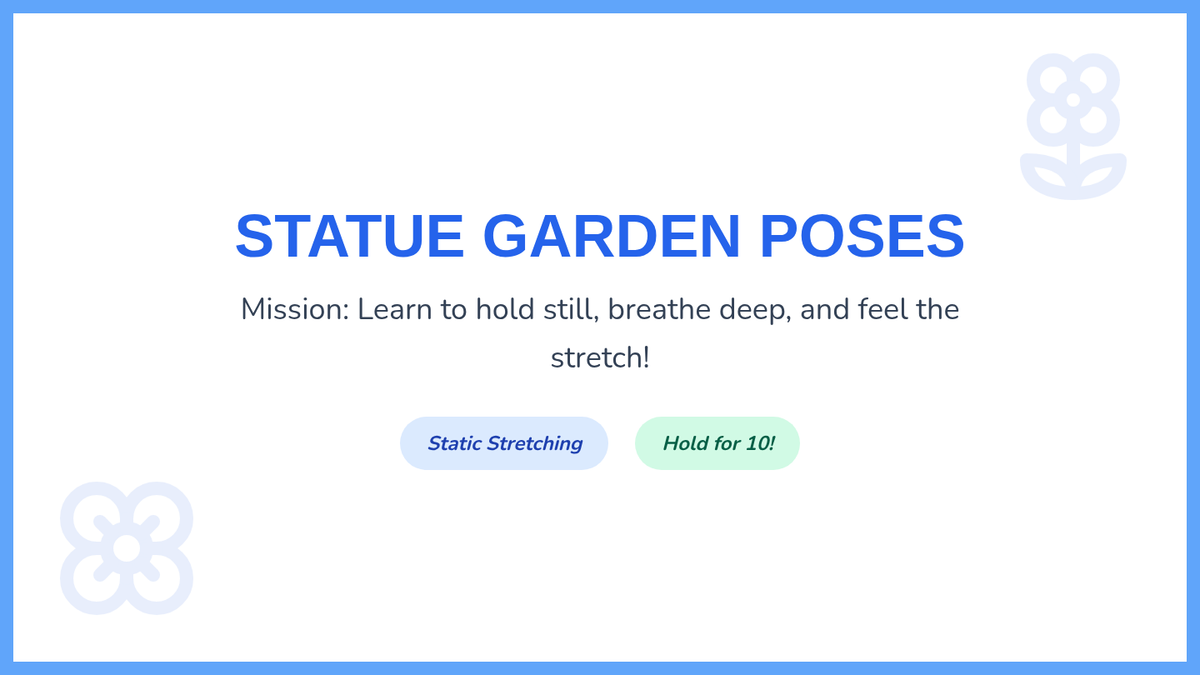 STATUE GARDEN POSES

Mission: Learn to hold still, breathe deep, and feel the stretch!

Static Stretching

Hold for 10!